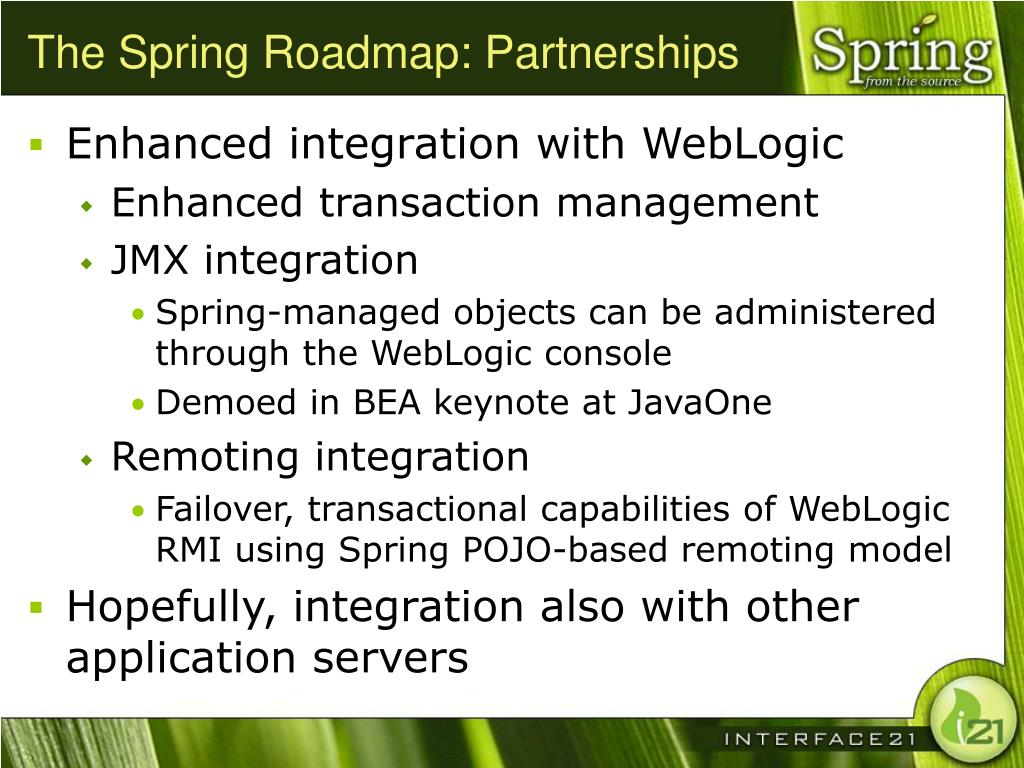 The Spring Roadmap: Partnerships

Spring
from the source

- Enhanced integration with WebLogic
  - Enhanced transaction management
  - JMX integration
    - Spring-managed objects can be administered through the WebLogic console
    - Demoed in BEA keynote at JavaOne
  - Remoting integration
    - Failover, transactional capabilities of WebLogic RMI using Spring POJO-based remoting model
- Hopefully, integration also with other application servers

INTERFACE21

i21